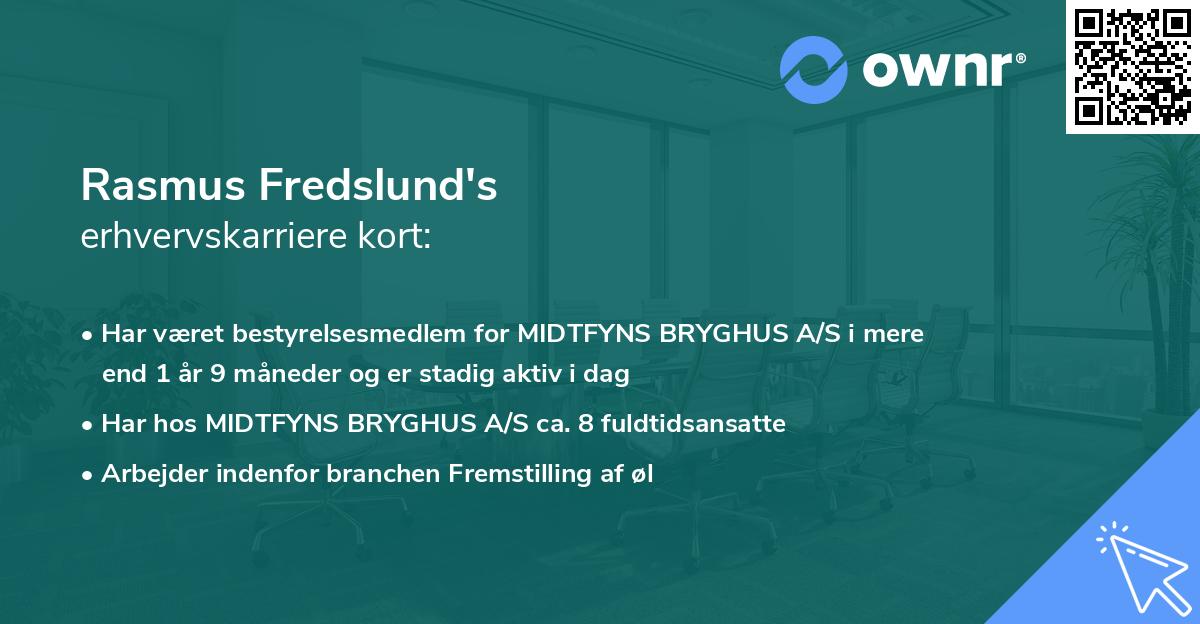 ownr®

Rasmus Fredslund's
erhvervskarriere kort:

• Har været bestyrelsesmedlem for MIDTFYNS BRYGHUS A/S i mere end 1 år 9 måneder og er stadig aktiv i dag

• Har hos MIDTFYNS BRYGHUS A/S ca. 8 fuldtidsansatte

• Arbejder indenfor branchen Fremstilling af øl